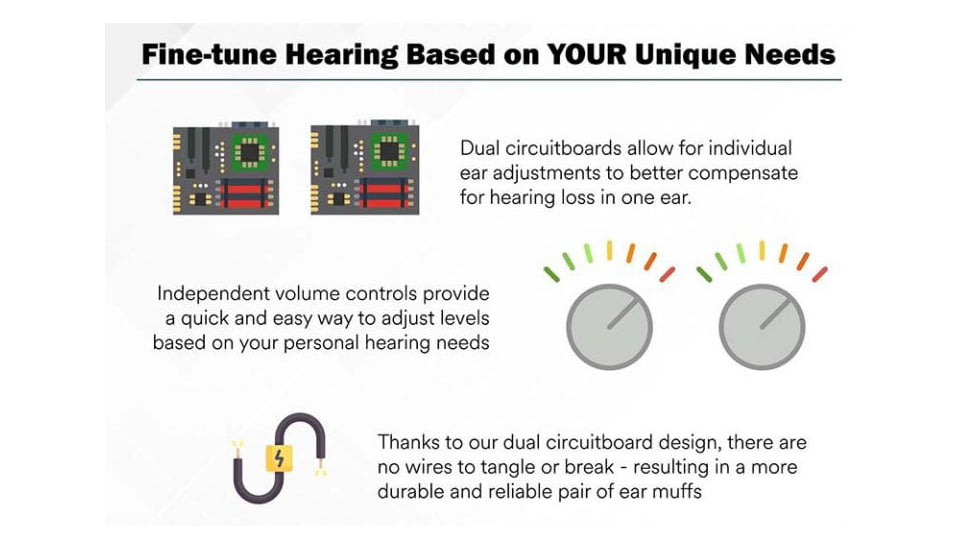 Fine-tune Hearing Based on YOUR Unique Needs

Dual circuitboards allow for individual ear adjustments to better compensate for hearing loss in one ear.

Independent volume controls provide a quick and easy way to adjust levels based on your personal hearing needs

Thanks to our dual circuitboard design, there are no wires to tangle or break - resulting in a more durable and reliable pair of ear muffs